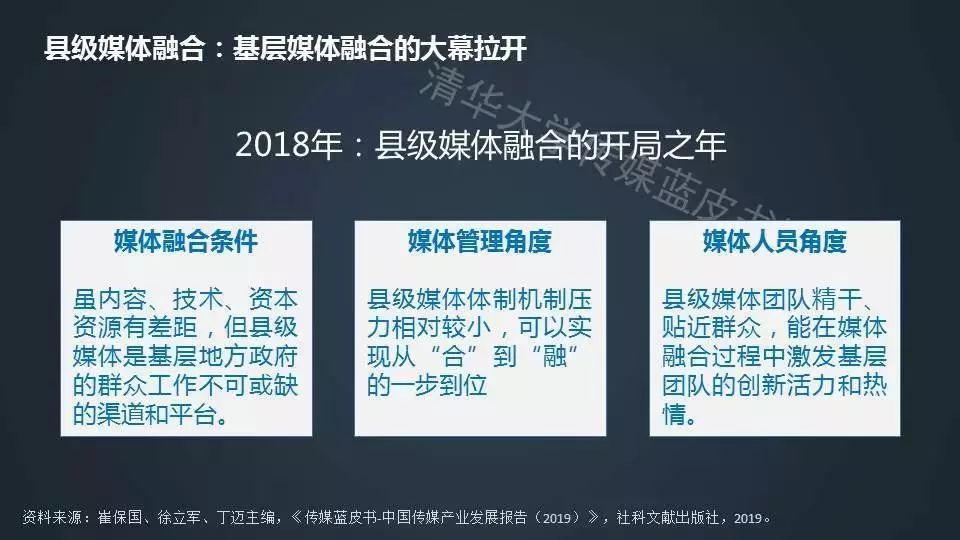 县级媒体融合：基层媒体融合的大幕拉开

清华大学传媒蓝皮书

2018年：县级媒体融合的开局之年

媒体融合条件

虽内容、技术、资本资源有差距，但县级媒体是基层地方政府的群众工作不可或缺的渠道和平台。

媒体管理角度

县级媒体体制机制压力相对较小，可以实现从“合”到“融”的一步到位

媒体人员角度

县级媒体团队精干、贴近群众，能在媒体融合过程中激发基层团队的创新活力和热情。

资料来源：崔保国、徐立军、丁迈主编，《传媒蓝皮书-中国传媒产业发展报告（2019）》，社科文献出版社，2019。